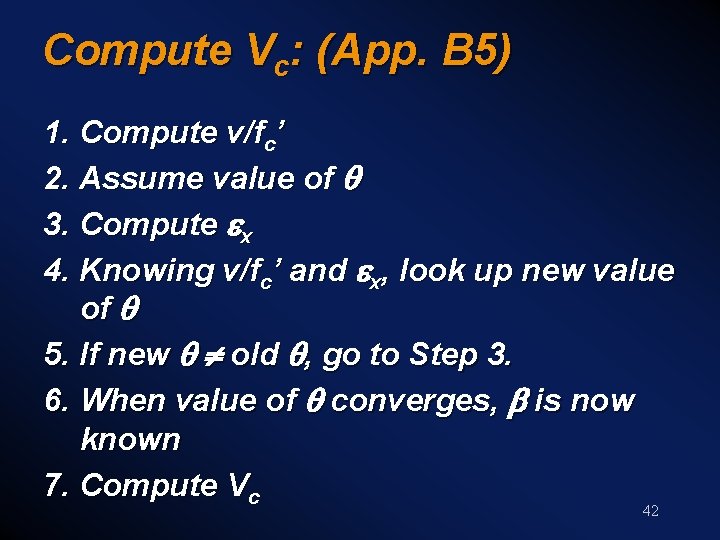 Compute $V_c$: (App. B5)

1. Compute $v/f_c'$
2. Assume value of $\theta$
3. Compute $\varepsilon_x$
4. Knowing $v/f_c'$ and $\varepsilon_x$, look up new value of $\theta$
5. If new $\theta \neq$ old $\theta$, go to Step 3.
6. When value of $\theta$ converges, $\beta$ is now known
7. Compute $V_c$

42